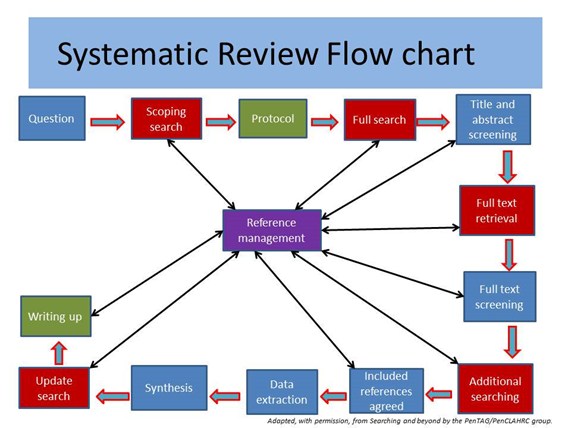 Systematic Review Flow chart

Question

Scoping search

Protocol

Full search

Title and abstract screening

Full text retrieval

Full text screening

Additional searching

Included references agreed

Data extraction

Synthesis

Update search

Writing up

Reference management

Adapted, with permission, from Searching and beyond by the PenTAG/PenCLAHRC group.